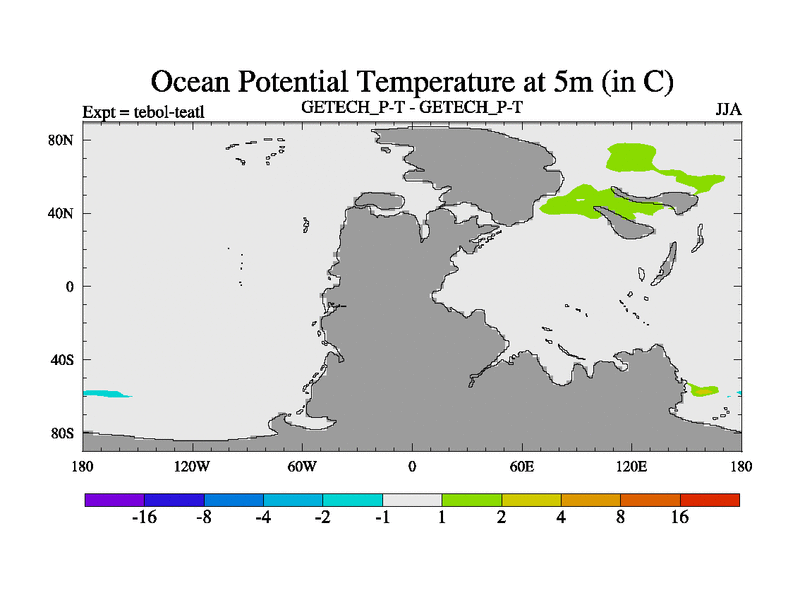 Ocean Potential Temperature at 5m (in C)

Expt = tebol-teatl

GETECH_P-T - GETECH_P-T

JJA

80N
40N
0
40S
80S

180 120W 60W 0 60E 120E 180

-16 -8 -4 -2 -1 1 2 4 8 16